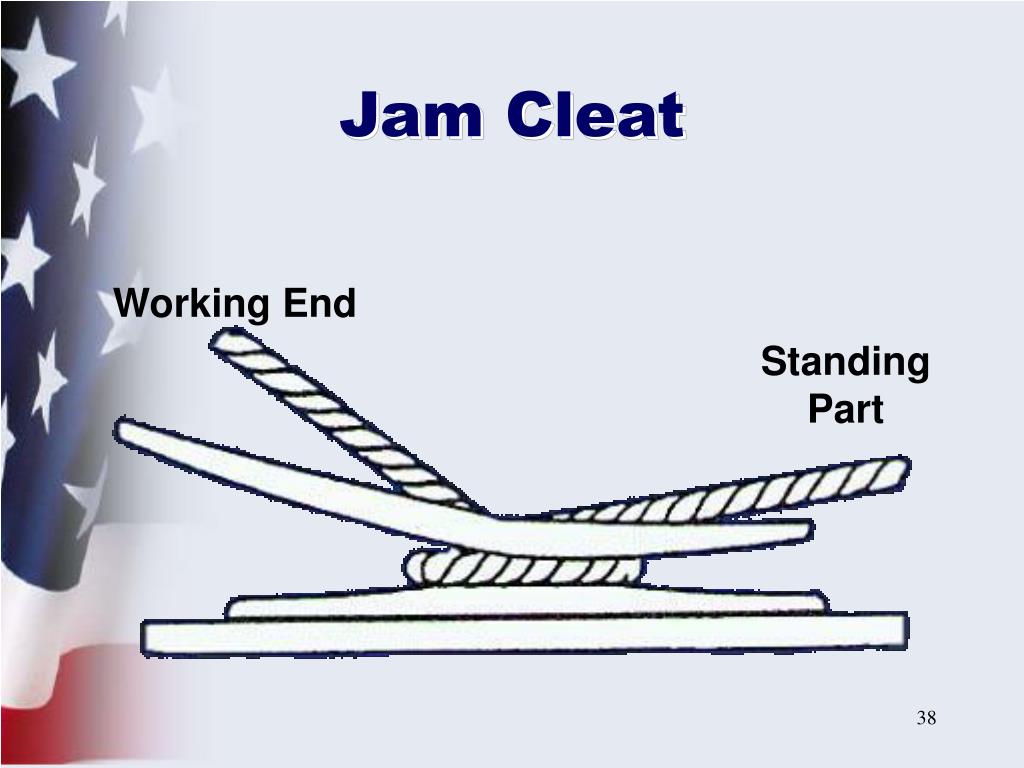 Jam Cleat

Working End

Standing Part

38